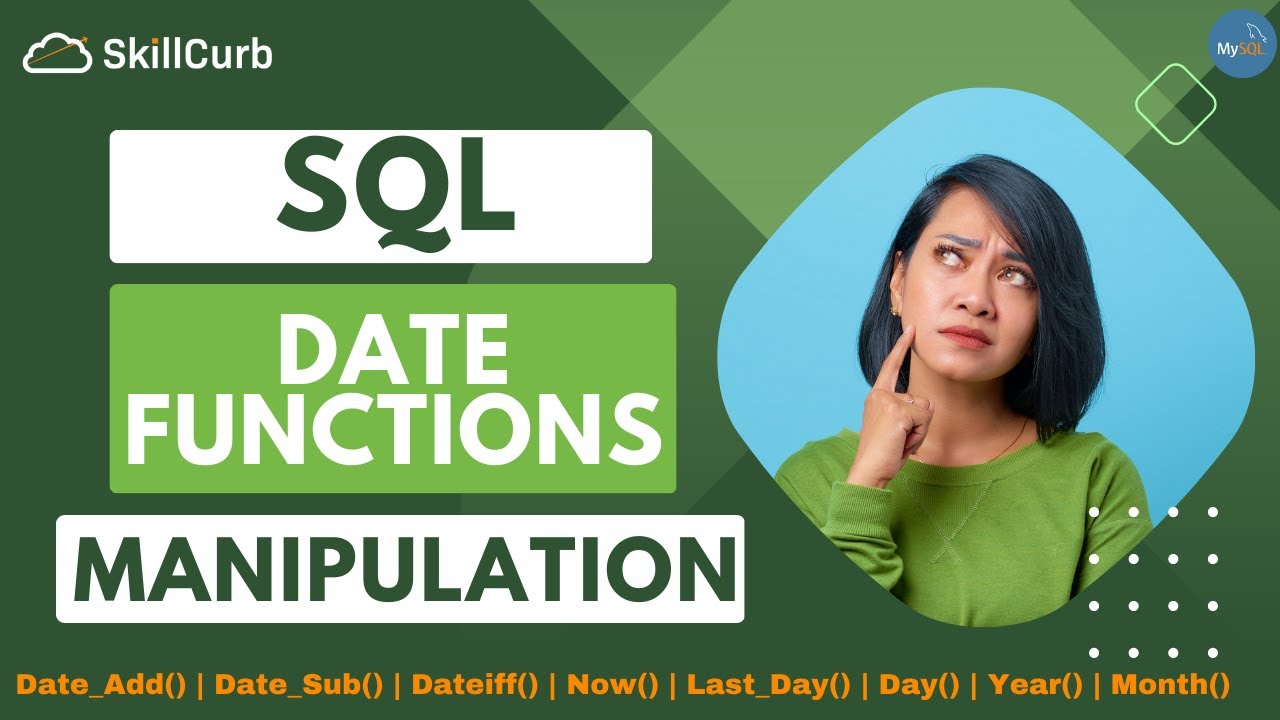 SkillCurb

MySQL

SQL

DATE FUNCTIONS

MANIPULATION

Date_Add() | Date_Sub() | Dateiff() | Now() | Last_Day() | Day() | Year() | Month()